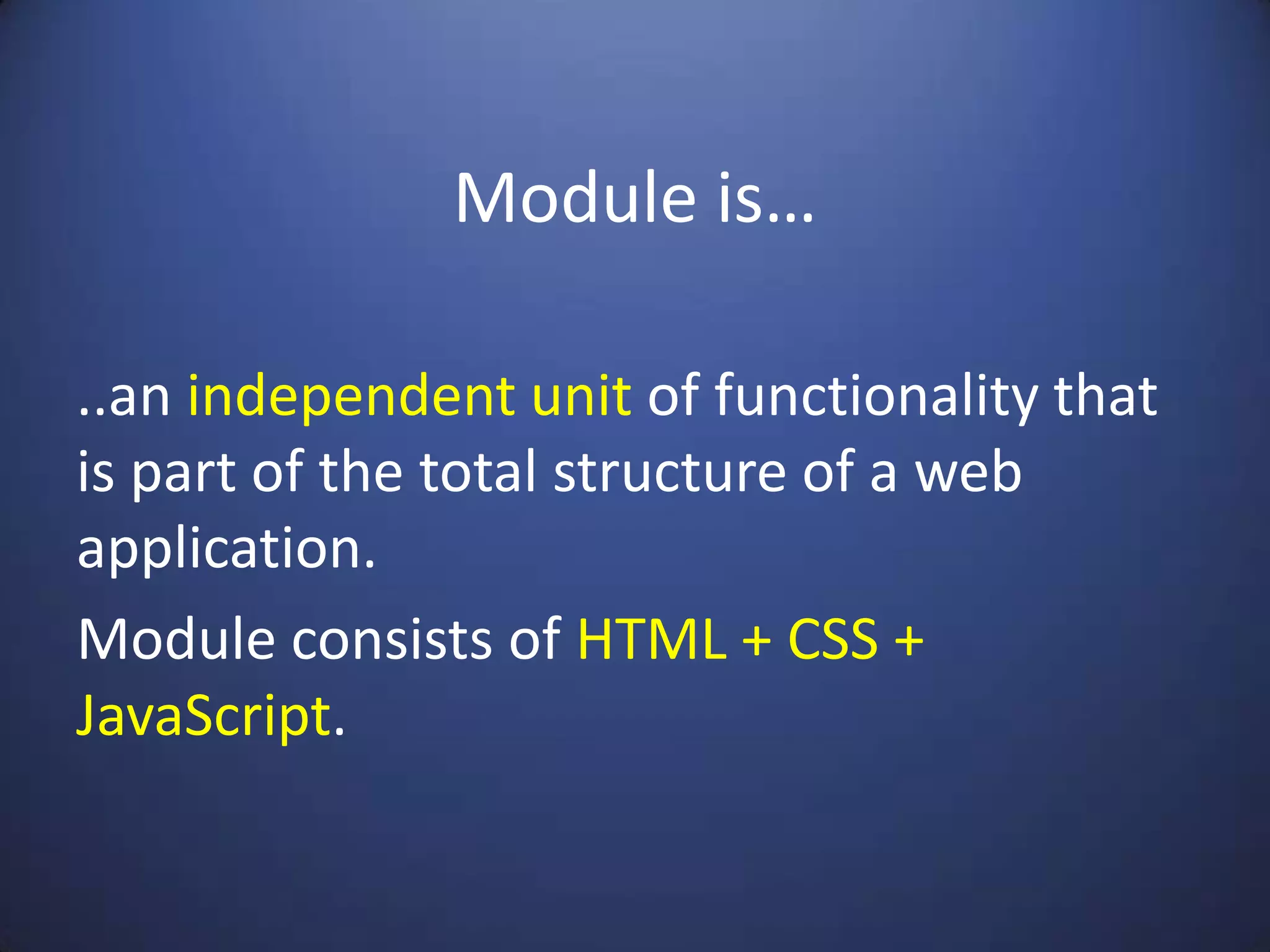 Module is…

..an independent unit of functionality that is part of the total structure of a web application.

Module consists of HTML + CSS + JavaScript.